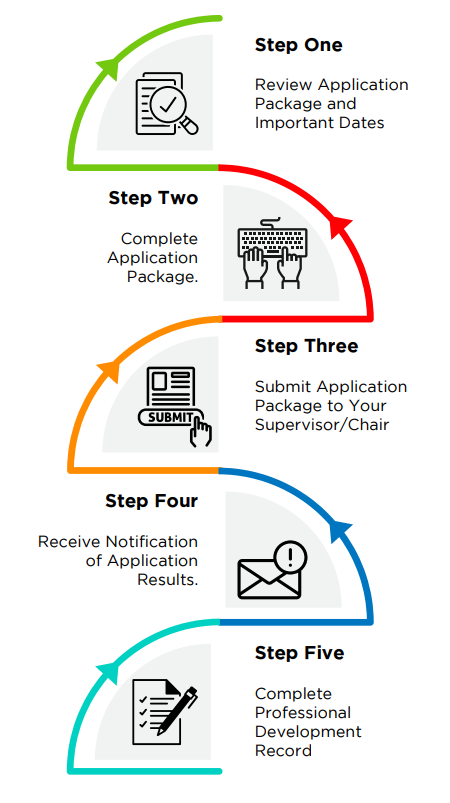 Step One

Review Application Package and Important Dates

Step Two

Complete Application Package.

Step Three

SUBMIT

Submit Application Package to Your Supervisor/Chair

Step Four

Receive Notification of Application Results.

Step Five

Complete Professional Development Record